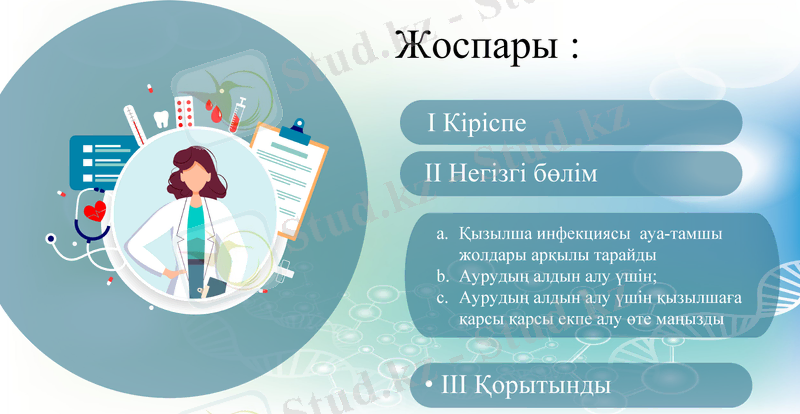 Жоспары :

I Кіріспе

II Негізгі бөлім

a. Қызылша инфекциясы ауа-тамшы жолдары арқылы тарайды
b. Аурудың алдын алу үшін;
c. Аурудың алдын алу үшін қызылшаға қарсы қарсы екпе алу өте маңызды

• III Қорытынды

Stud.kz - Stud.kz